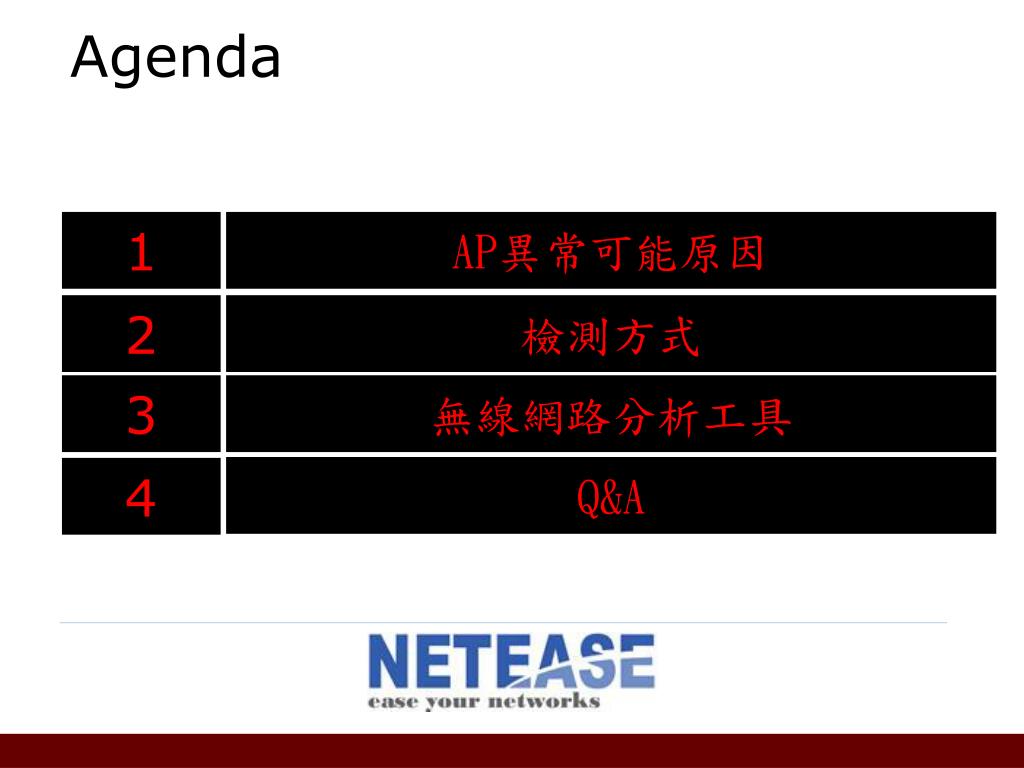 Agenda

| 1 | AP異常可能原因 |
|---|---|
| 2 | 檢測方式 |
| 3 | 無線網路分析工具 |
| 4 | Q&A |

NETEASE
ease your networks